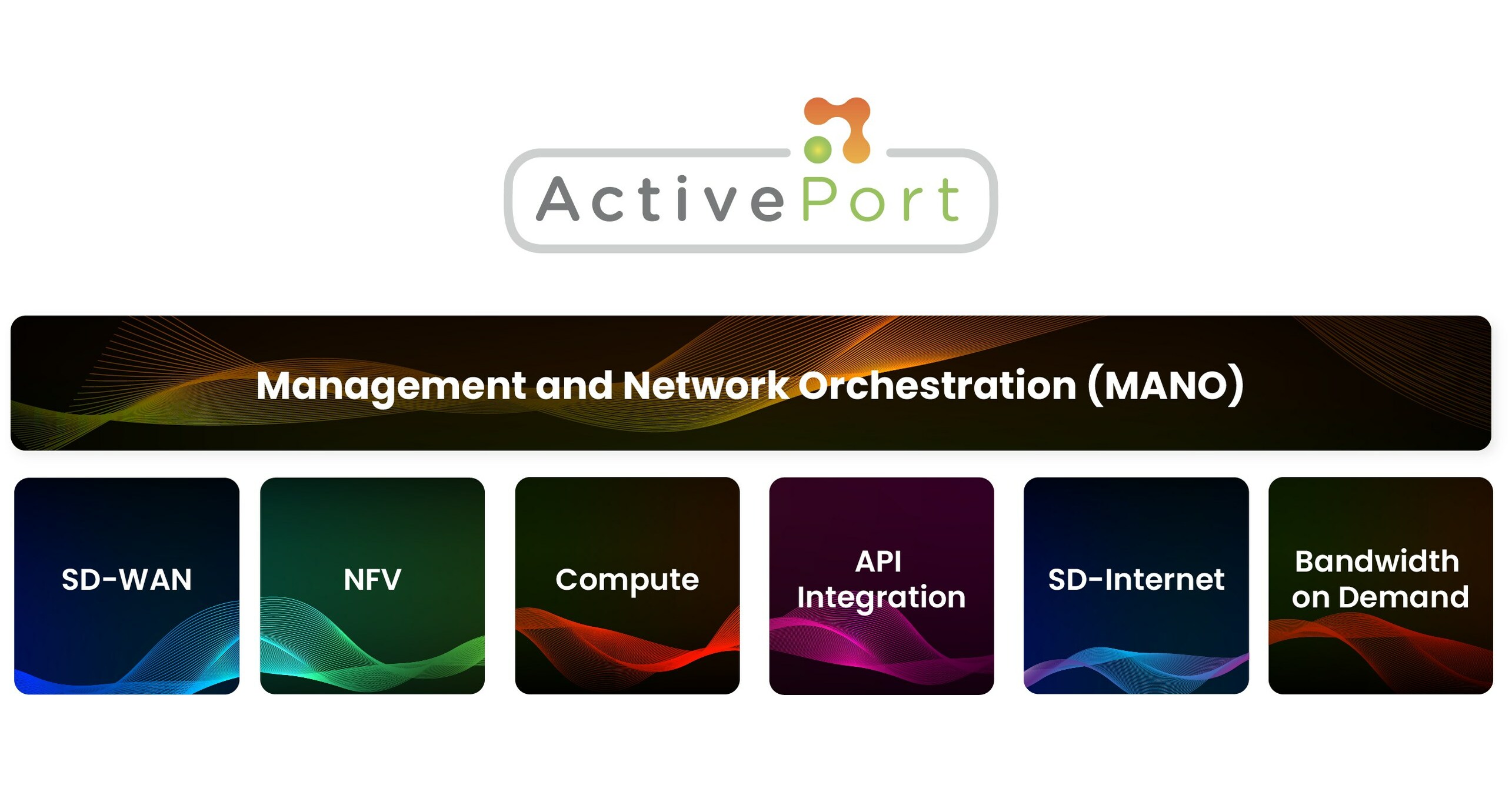 ActivePort

Management and Network Orchestration (MANO)

SD-WAN

NFV

Compute

API Integration

SD-Internet

Bandwidth on Demand